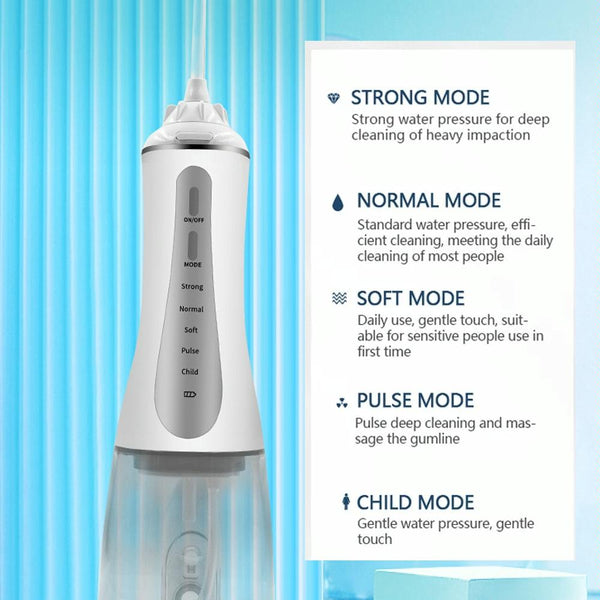 ON/OFF

MODE

Strong

Normal

Soft

Pulse

Child

STRONG MODE

Strong water pressure for deep cleaning of heavy impaction

NORMAL MODE

Standard water pressure, efficient cleaning, meeting the daily cleaning of most people

SOFT MODE

Daily use, gentle touch, suitable for sensitive people use in first time

PULSE MODE

Pulse deep cleaning and massage the gumline

CHILD MODE

Gentle water pressure, gentle touch